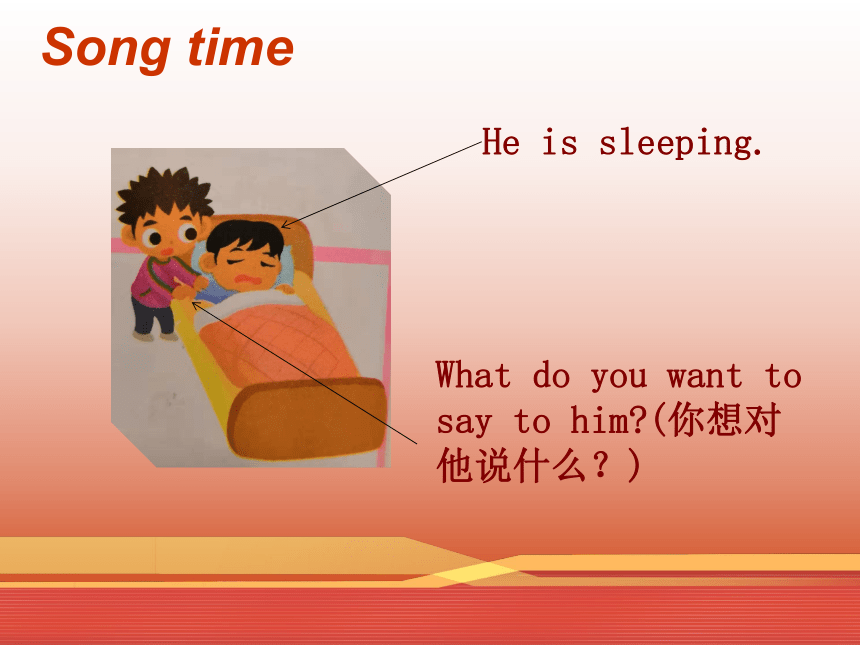 Song time

He is sleeping.

What do you want to say to him?(你想对他说什么？)